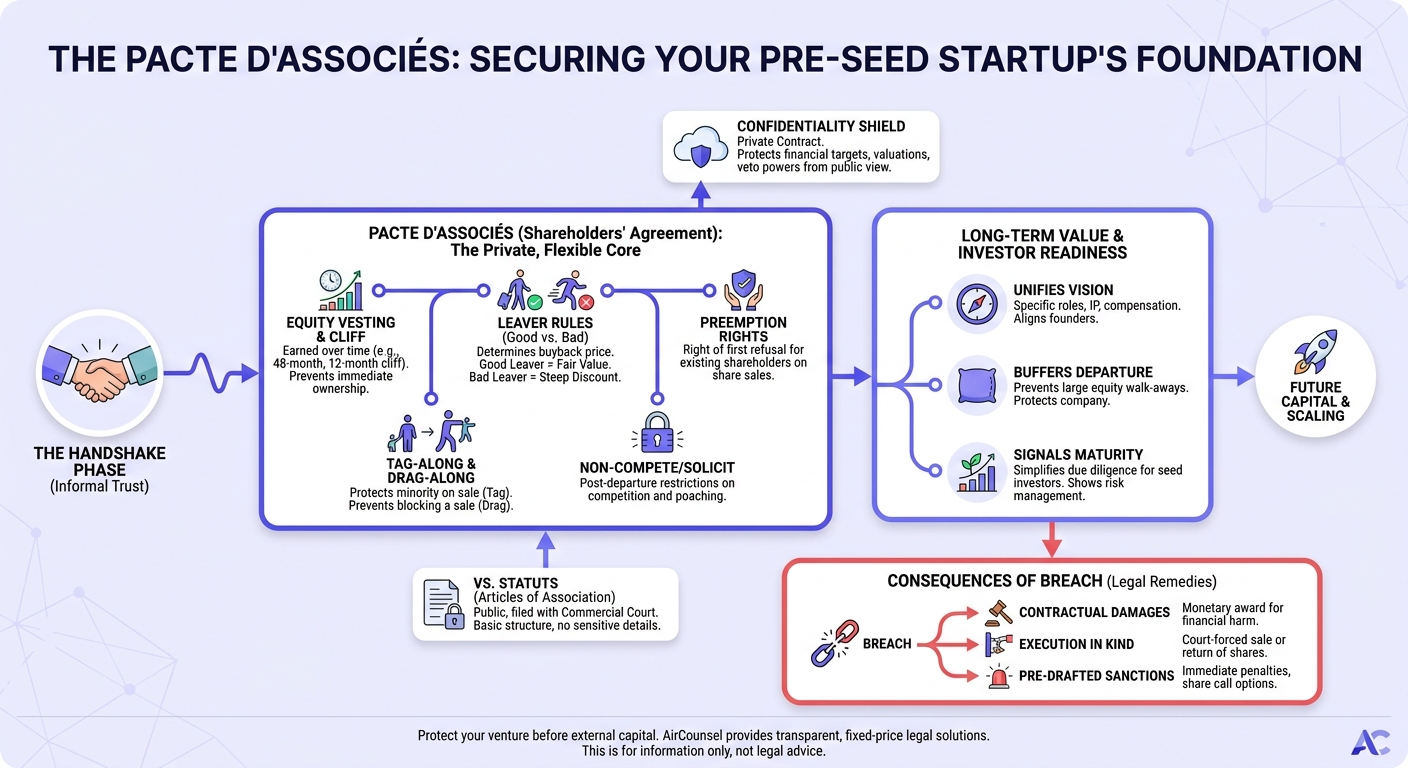 THE PACTE D'ASSOCIÉS: SECURING YOUR PRE-SEED STARTUP'S FOUNDATION

CONFIDENTIALITY SHIELD
Private Contract.
Protects financial targets, valuations, veto powers from public view.

THE HANDSHAKE PHASE
(Informal Trust)

PACTE D'ASSOCIÉS (Shareholders' Agreement):
The Private, Flexible Core

EQUITY VESTING & CLIFF
Earned over time (e.g., 48-month, 12-month cliff). Prevents immediate ownership.

LEAVER RULES
(Good vs. Bad)
Determines buyback price.
Good Leaver = Fair Value.
Bad Leaver = Steep Discount.

PREEMPTION RIGHTS
Right of first refusal for existing shareholders on share sales.

TAG-ALONG & DRAG-ALONG
Protects minority on sale (Tag).
Prevents blocking a sale (Drag).

NON-COMPETE/SOLICIT
Post-departure restrictions on competition and poaching.

VS. STATUTS
(Articles of Association)
Public, filed with Commercial Court.
Basic structure, no sensitive details.

LONG-TERM VALUE & INVESTOR READINESS

UNIFIES VISION
Specific roles, IP, compensation.
Aligns founders.

BUFFERS DEPARTURE
Prevents large equity walk-aways.
Protects company.

SIGNALS MATURITY
Simplifies due diligence for seed investors. Shows risk management.

FUTURE CAPITAL & SCALING

CONSEQUENCES OF BREACH (Legal Remedies)

BREACH

CONTRACTUAL DAMAGES
Monetary award for financial harm.

EXECUTION IN KIND
Court-forced sale or return of shares.

PRE-DRAFTED SANCTIONS
Immediate penalties, share call options.

Protect your venture before external capital. AirCounsel provides transparent, fixed-price legal solutions.
This is for information only, not legal advice.

AC